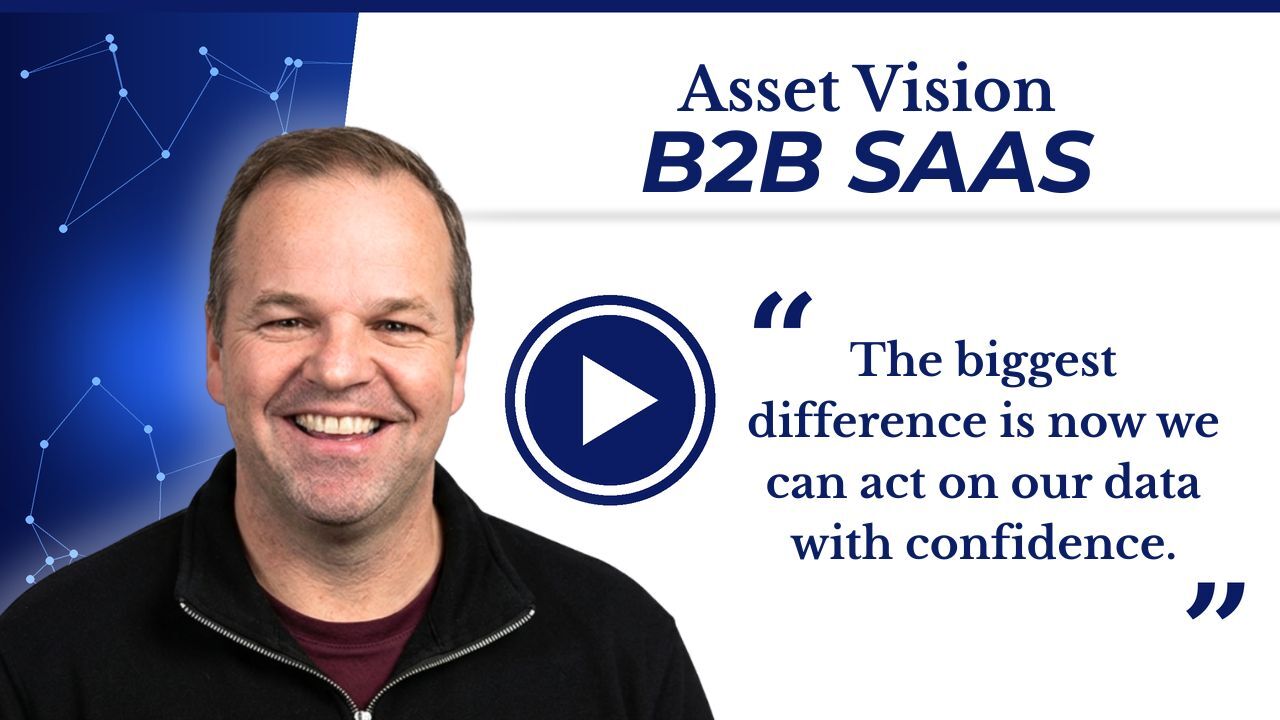 Asset Vision
B2B SAAS

"
The biggest difference is now we can act on our data with confidence.
"